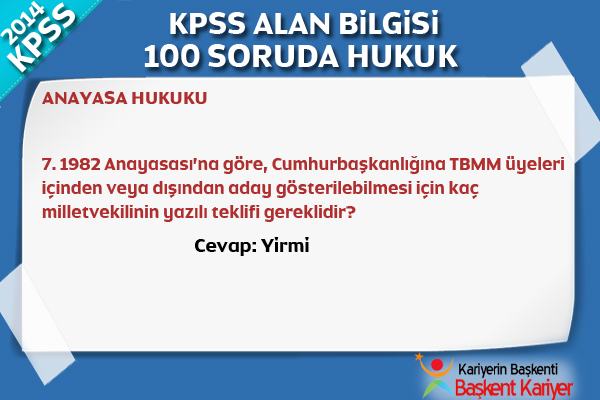 2014 KPSS

KPSS ALAN BİLGİSİ
100 SORUDA HUKUK

ANAYASA HUKUKU

7. 1982 Anayasası'na göre, Cumhurbaşkanlığına TBMM üyeleri içinden veya dışından aday gösterilebilmesi için kaç milletvekilinin yazılı teklifi gereklidir?

Cevap: Yirmi

Kariyerin Başkenti
Başkent Kariyer